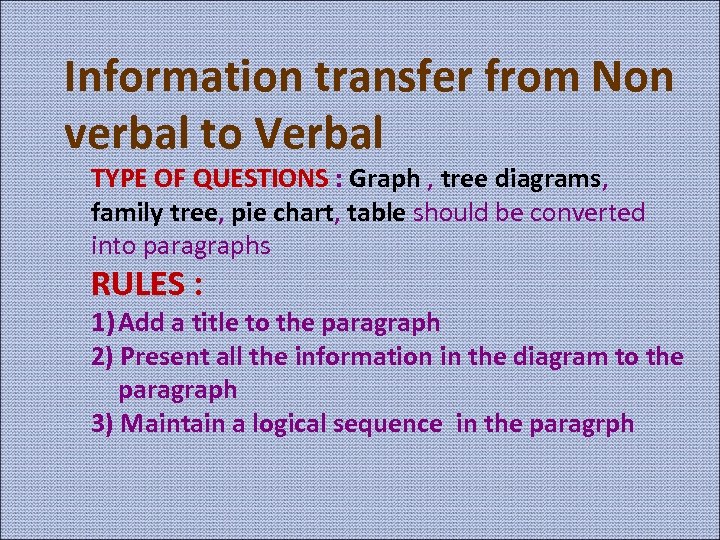 Information transfer from Non verbal to Verbal

TYPE OF QUESTIONS : Graph , tree diagrams, family tree, pie chart, table should be converted into paragraphs

RULES :

1) Add a title to the paragraph
2) Present all the information in the diagram to the paragraph
3) Maintain a logical sequence in the paragrph